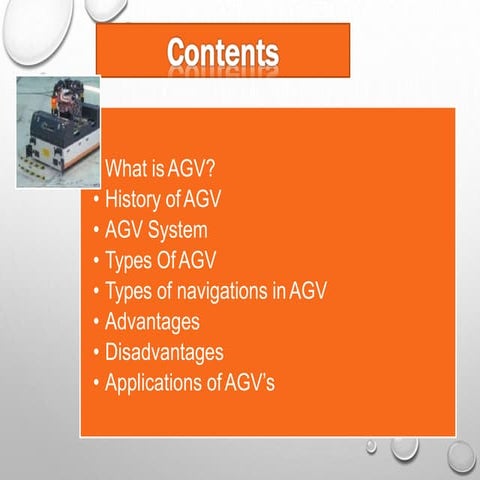 Contents

What is AGV?
• History of AGV
• AGV System
• Types Of AGV
• Types of navigations in AGV
• Advantages
• Disadvantages
• Applications of AGV's